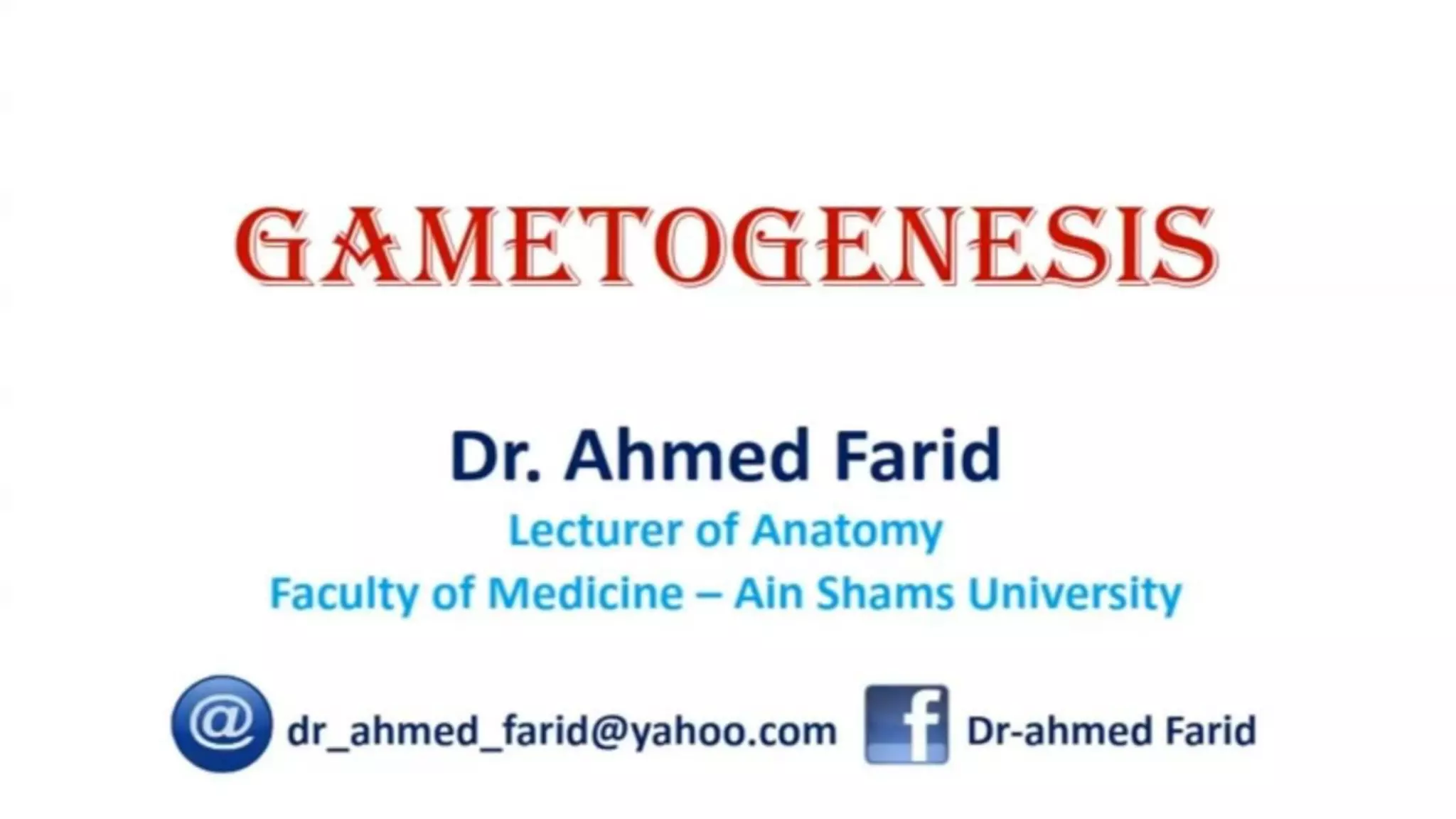 GAMETOGENESIS

Dr. Ahmed Farid

Lecturer of Anatomy

Faculty of Medicine – Ain Shams University

@ dr_ahmed_farid@yahoo.com f Dr-ahmed Farid